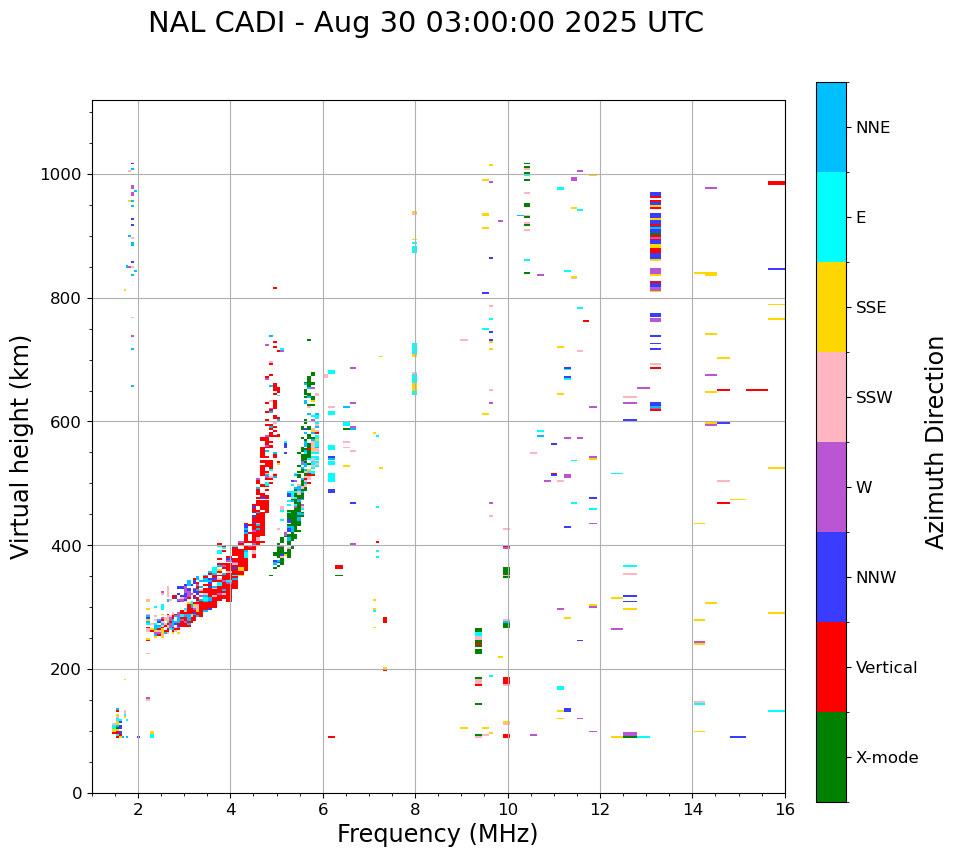 NAL CADI - Aug 30 03:00:00 2025 UTC

Virtual height (km)

1000
800
600
400
200
0

2
4
6
8
10
12
14
16

Frequency (MHz)

NNE
E
SSE
SSW
W
NNW
Vertical
X-mode

Azimuth Direction